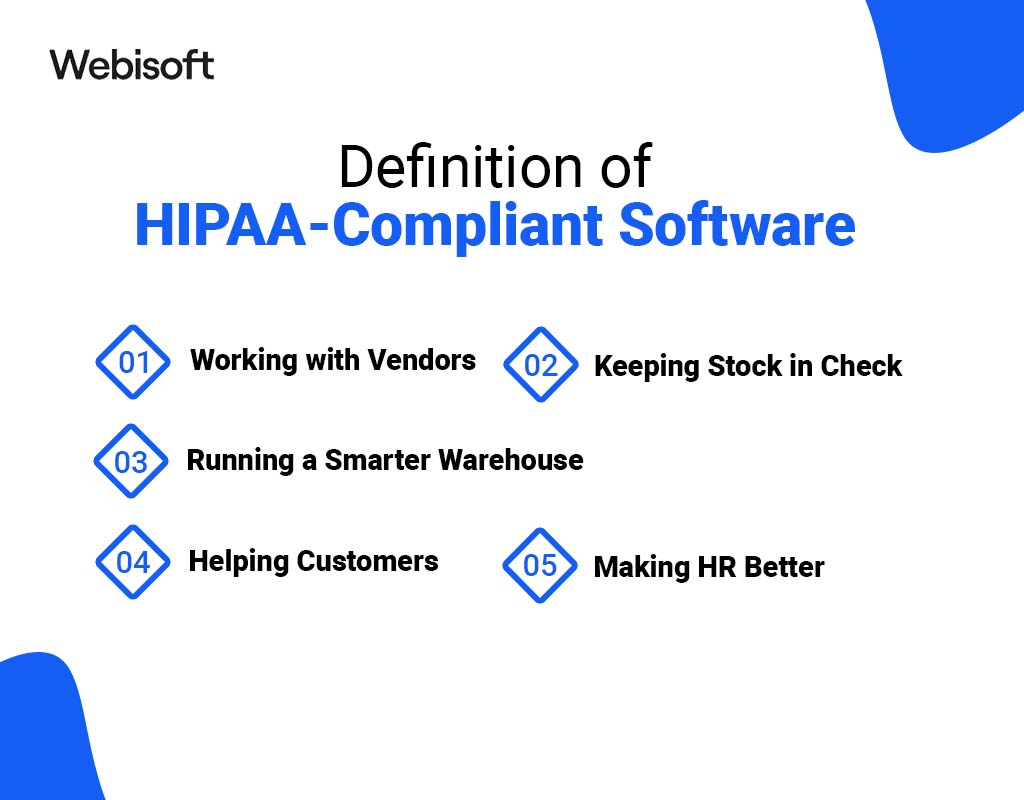 Webisoft

Definition of
HIPAA-Compliant Software

01 Working with Vendors

02 Keeping Stock in Check

03 Running a Smarter Warehouse

04 Helping Customers

05 Making HR Better